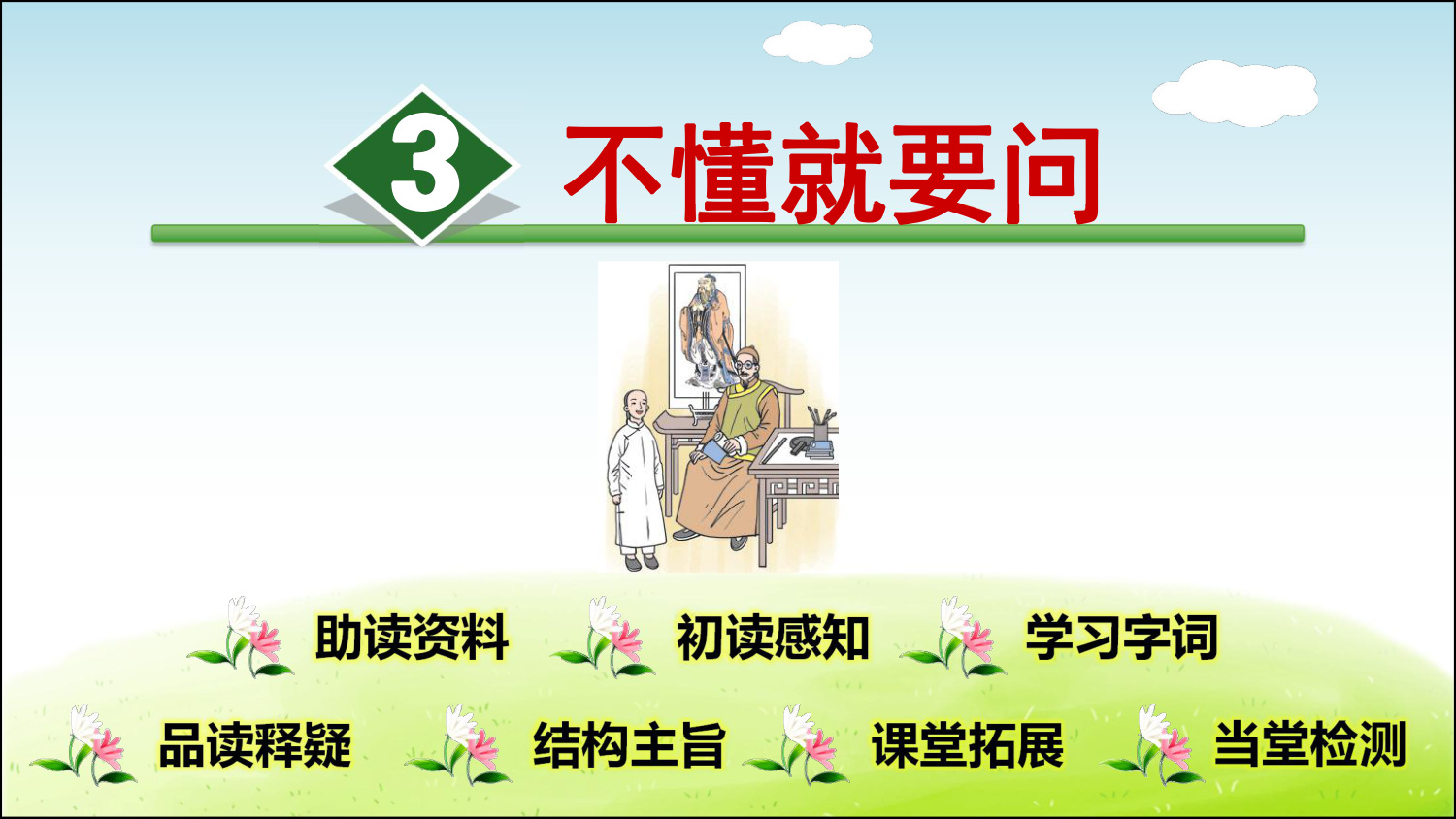 3 不懂就要问

助读资料 初读感知 学习字词

品读释疑 结构主旨 课堂拓展 当堂检测